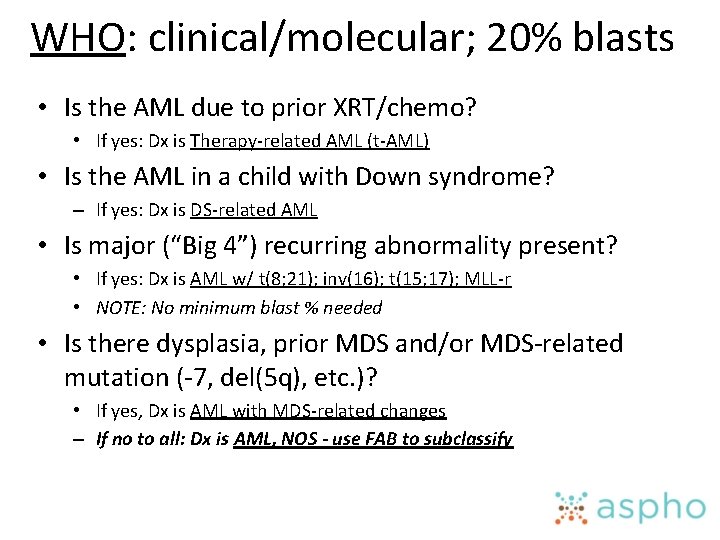 WHO: clinical/molecular; 20% blasts

• Is the AML due to prior XRT/chemo?
  • If yes: Dx is Therapy-related AML (t-AML)
• Is the AML in a child with Down syndrome?
  – If yes: Dx is DS-related AML
• Is major ("Big 4") recurring abnormality present?
  • If yes: Dx is AML w/ t(8;21); inv(16); t(15;17); MLL-r
  • NOTE: No minimum blast % needed
• Is there dysplasia, prior MDS and/or MDS-related mutation (-7, del(5q), etc.)?
  • If yes, Dx is AML with MDS-related changes
  – If no to all: Dx is AML, NOS - use FAB to subclassify

aspho